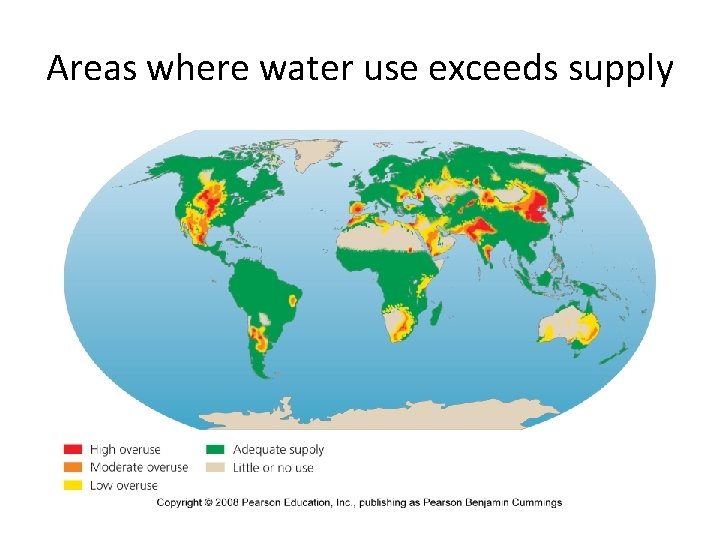 Areas where water use exceeds supply

High overuse
Moderate overuse
Low overuse
Adequate supply
Little or no use

Copyright © 2008 Pearson Education, Inc., publishing as Pearson Benjamin Cummings